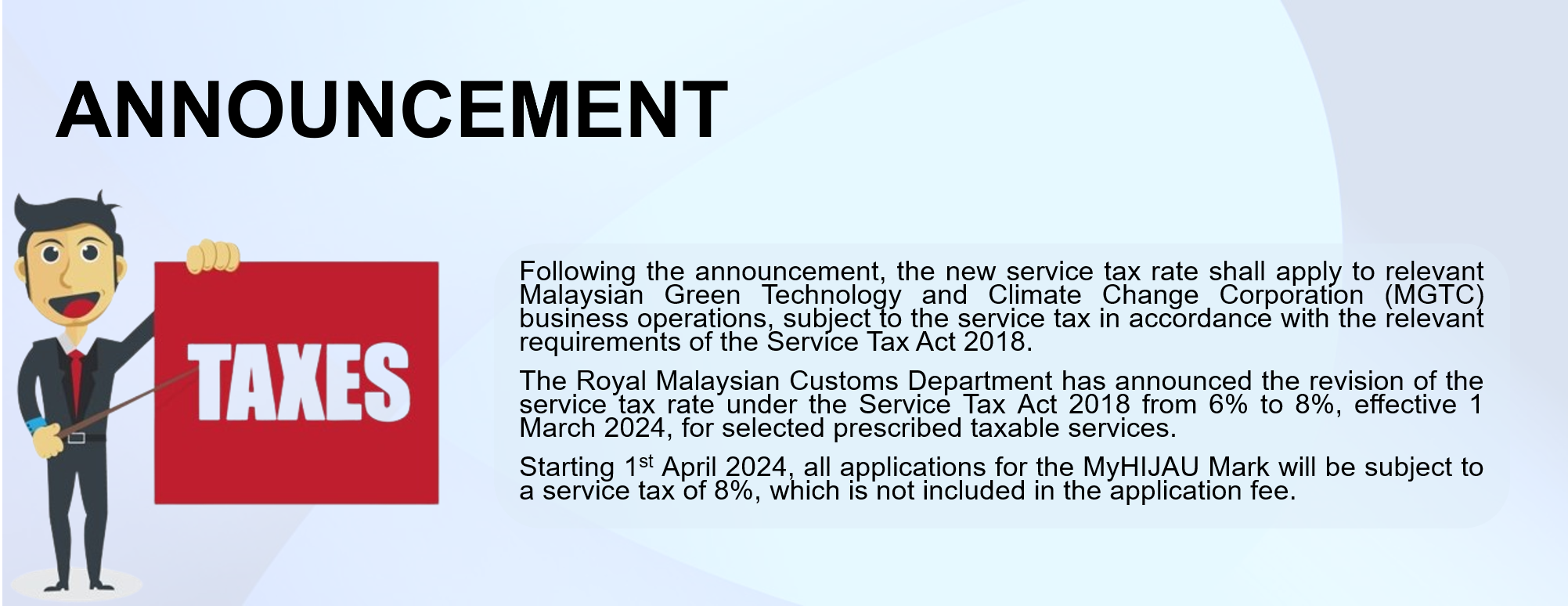 ANNOUNCEMENT

TAXES

Following the announcement, the new service tax rate shall apply to relevant Malaysian Green Technology and Climate Change Corporation (MGTC) business operations, subject to the service tax in accordance with the relevant requirements of the Service Tax Act 2018.

The Royal Malaysian Customs Department has announced the revision of the service tax rate under the Service Tax Act 2018 from 6% to 8%, effective 1 March 2024, for selected prescribed taxable services.

Starting 1$^{st}$ April 2024, all applications for the MyHIJAU Mark will be subject to a service tax of 8%, which is not included in the application fee.